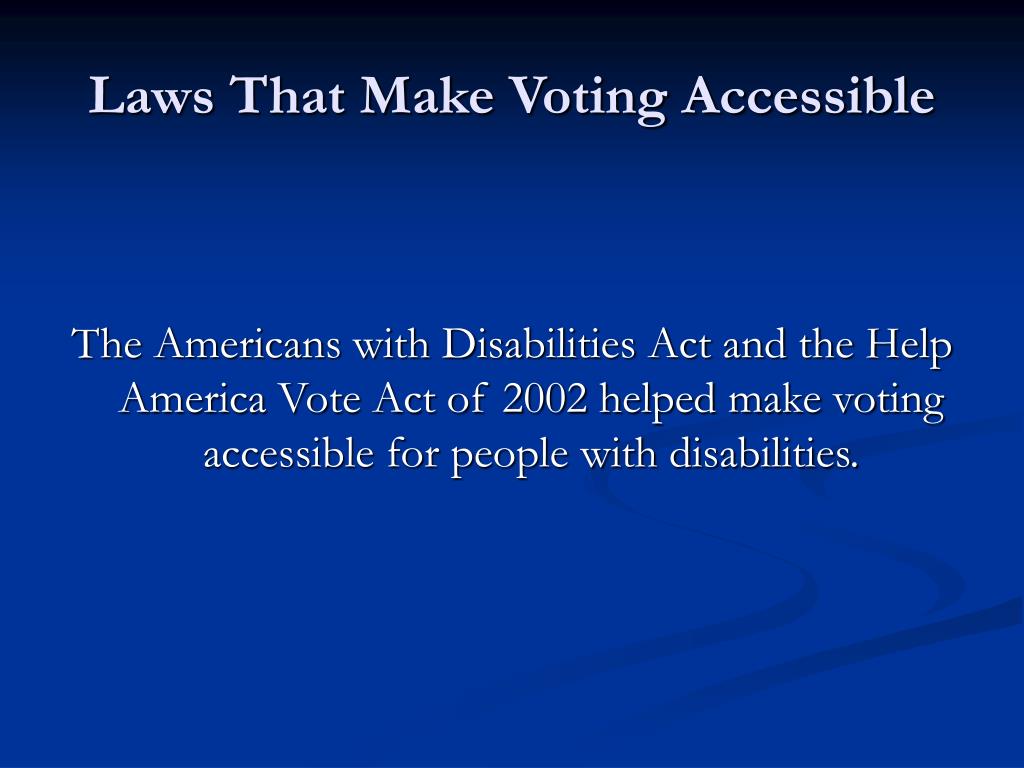 Laws That Make Voting Accessible

The Americans with Disabilities Act and the Help America Vote Act of 2002 helped make voting accessible for people with disabilities.